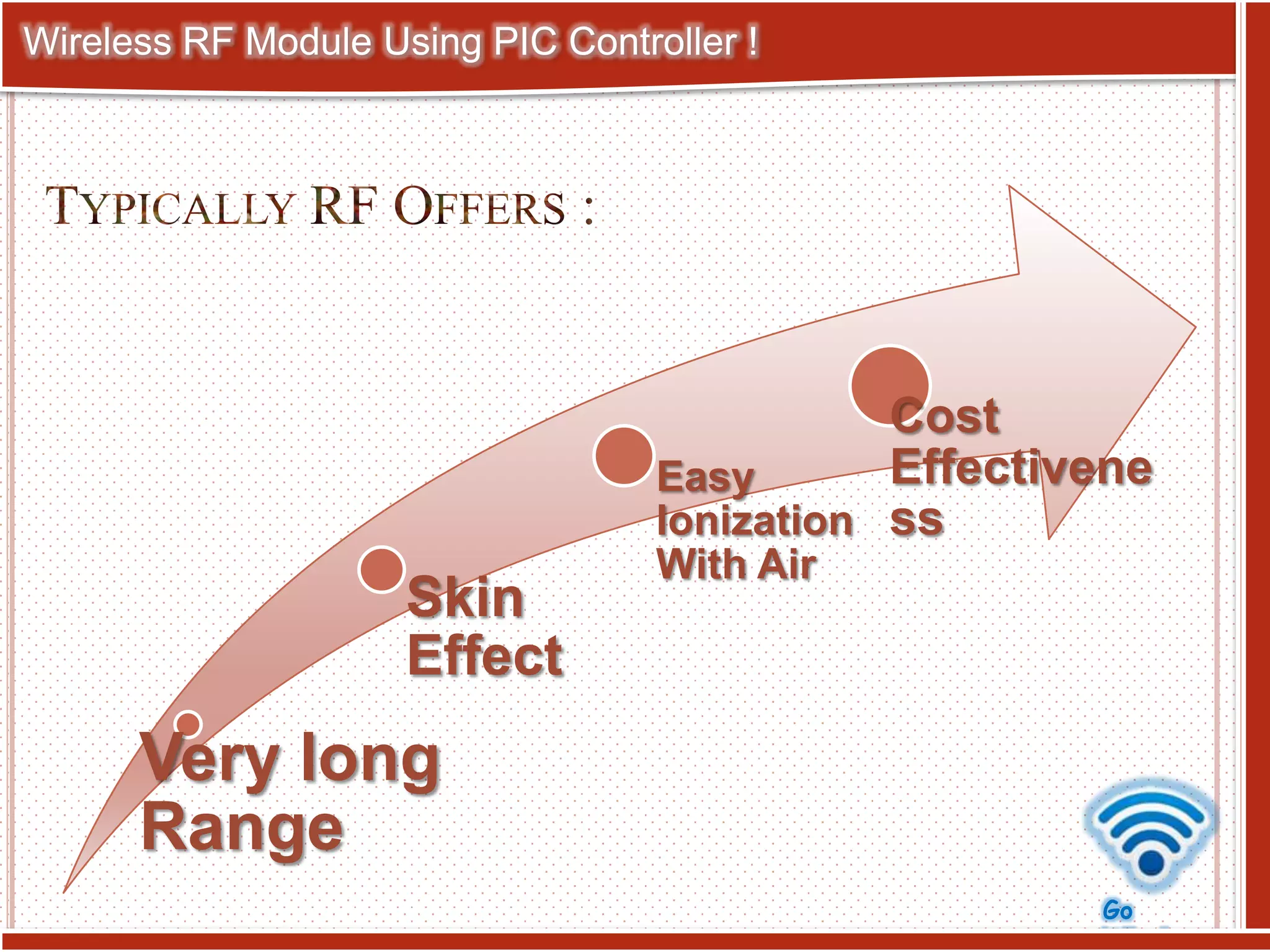 Wireless RF Module Using PIC Controller !

TYPICALLY RF OFFERS :

Very long Range

Skin Effect

Easy Ionization With Air

Cost Effectiveness

Go